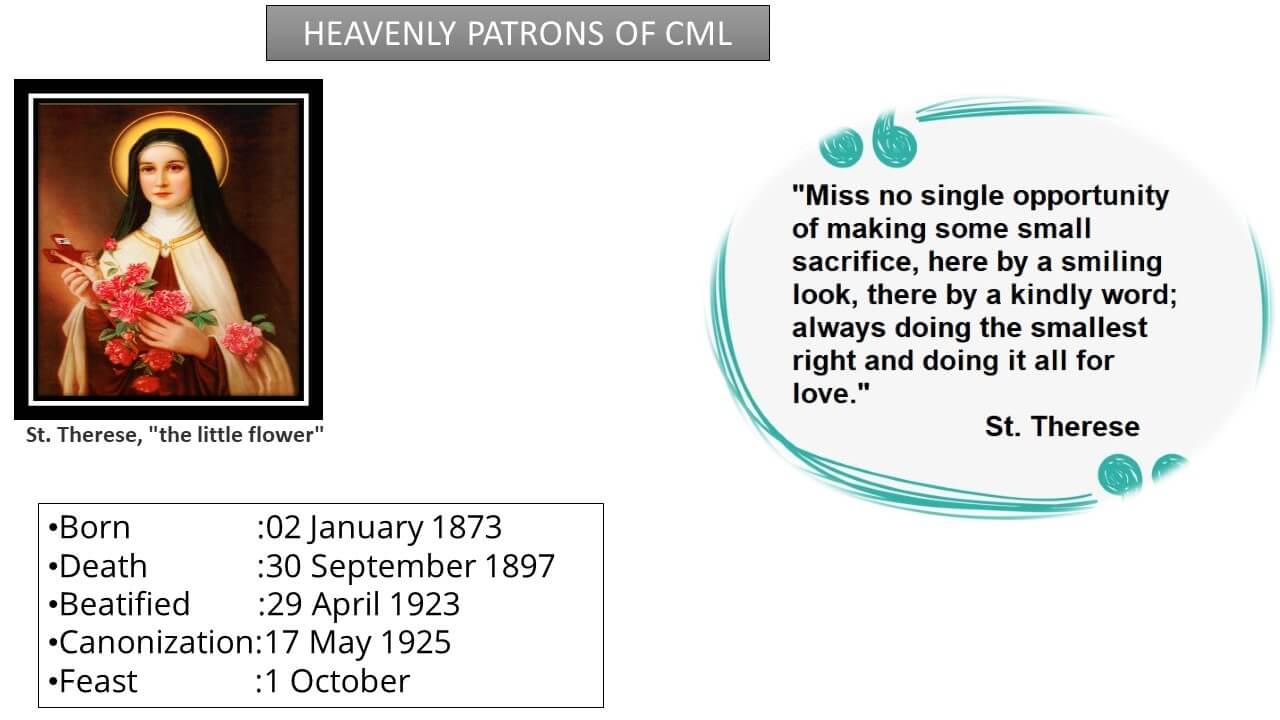 HEAVENLY PATRONS OF CML

St. Therese, "the little flower"

"Miss no single opportunity of making some small sacrifice, here by a smiling look, there by a kindly word; always doing the smallest right and doing it all for love."
St. Therese

•Born :02 January 1873
•Death :30 September 1897
•Beatified :29 April 1923
•Canonization:17 May 1925
•Feast :1 October